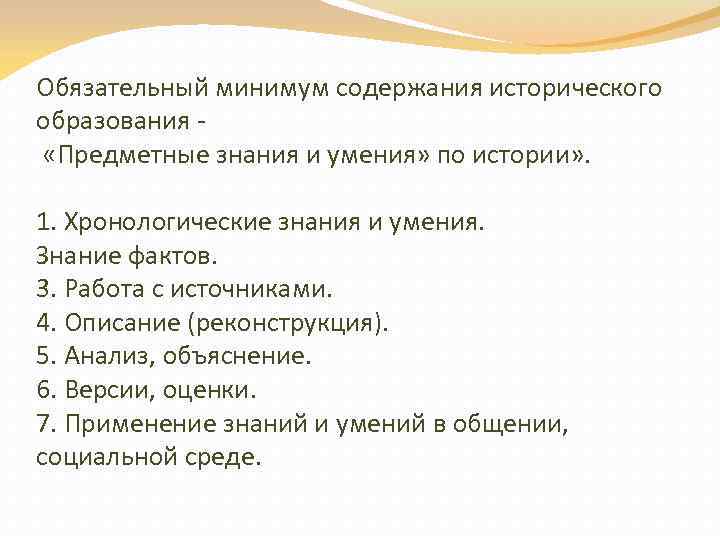 Обязательный минимум содержания исторического образования -
«Предметные знания и умения» по истории».

1. Хронологические знания и умения.
Знание фактов.
3. Работа с источниками.
4. Описание (реконструкция).
5. Анализ, объяснение.
6. Версии, оценки.
7. Применение знаний и умений в общении, социальной среде.